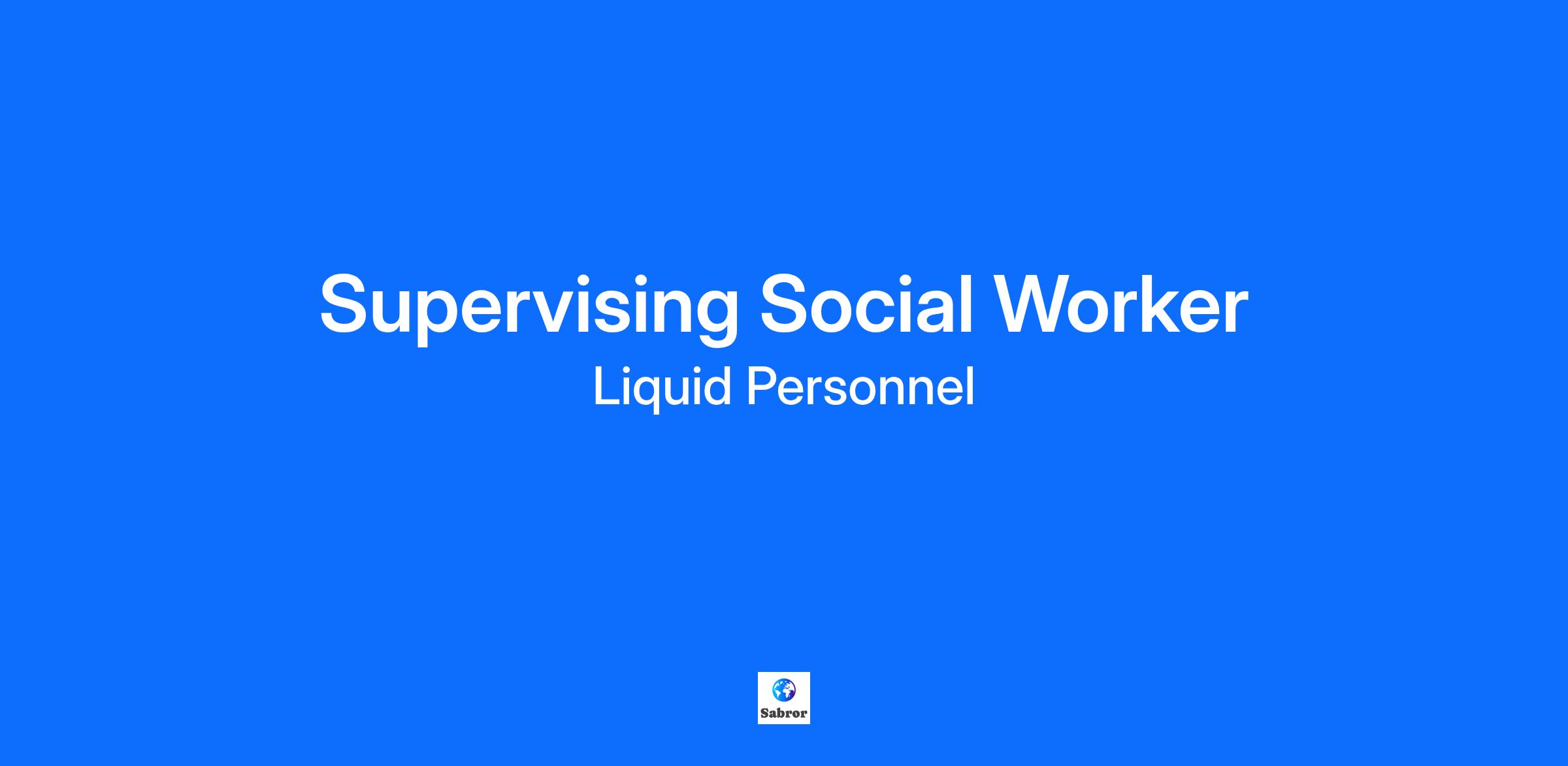 Supervising Social Worker
Liquid Personnel

Sabror